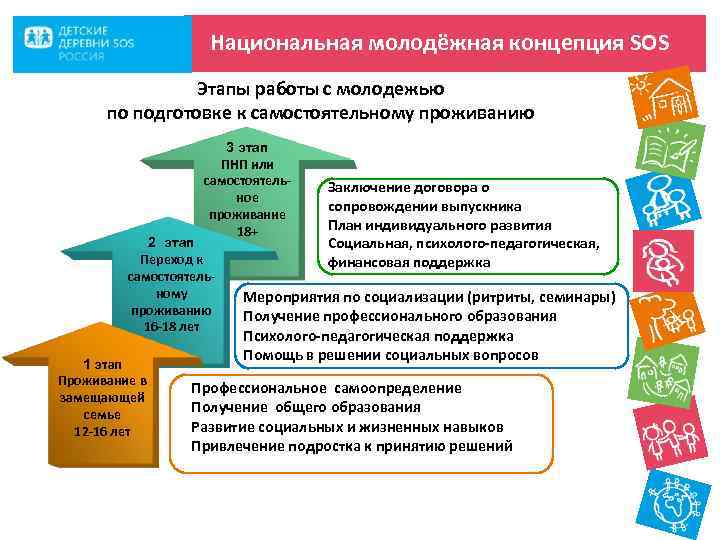 ДЕТСКИЕ ДЕРЕВНИ SOS РОССИЯ

Национальная молодёжная концепция SOS

Этапы работы с молодежью по подготовке к самостоятельному проживанию

3 этап ПНП или самостоятельное проживание 18+

Заключение договора о сопровождении выпускника
План индивидуального развития
Социальная, психолого-педагогическая, финансовая поддержка

2 этап Переход к самостоятельному проживанию 16-18 лет

Мероприятия по социализации (ритриты, семинары)
Получение профессионального образования
Психолого-педагогическая поддержка
Помощь в решении социальных вопросов

1 этап Проживание в замещающей семье 12-16 лет

Профессиональное самоопределение
Получение общего образования
Развитие социальных и жизненных навыков
Привлечение подростка к принятию решений